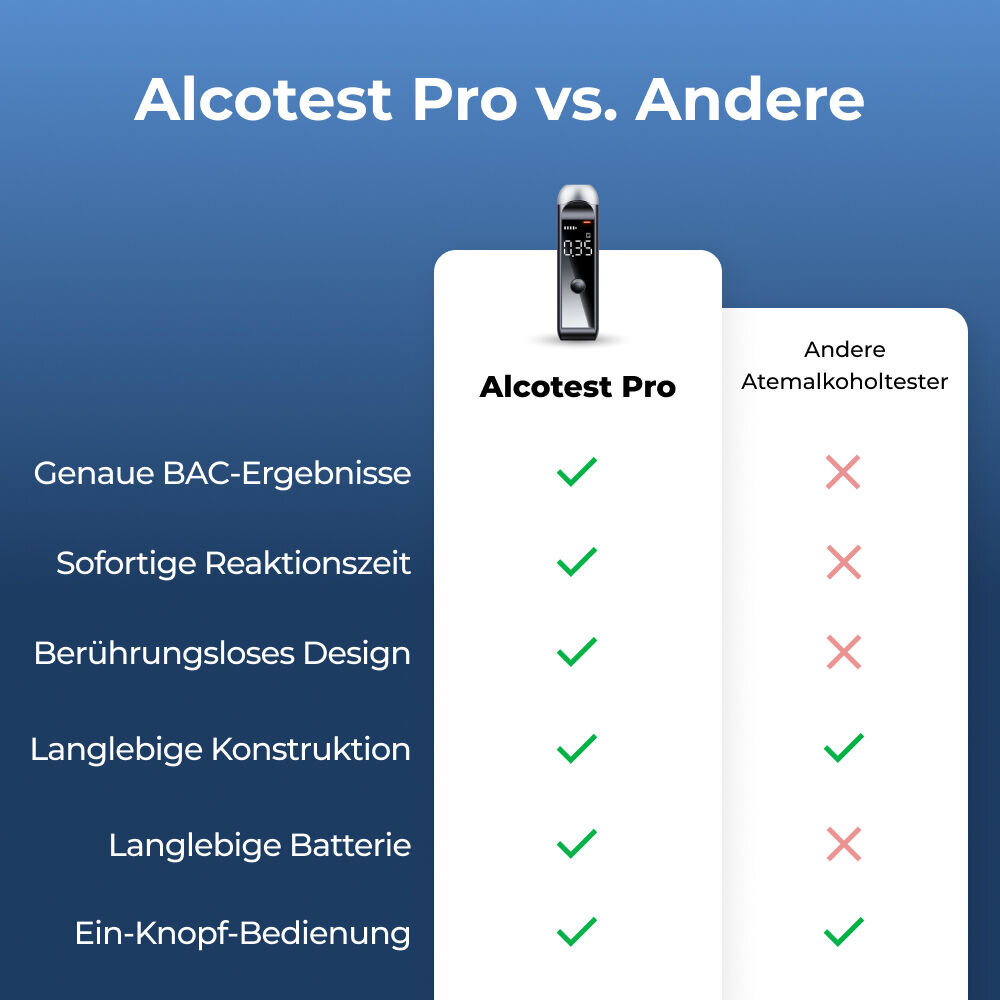 Alcotest Pro vs. Andere

0.35

| | Alcotest Pro | Andere Atemalkoholtester |
|---|---|---|
| Genaue BAC-Ergebnisse | ✓ | ✗ |
| Sofortige Reaktionszeit | ✓ | ✗ |
| Berührungsloses Design | ✓ | ✗ |
| Langlebige Konstruktion | ✓ | ✓ |
| Langlebige Batterie | ✓ | ✗ |
| Ein-Knopf-Bedienung | ✓ | ✓ |